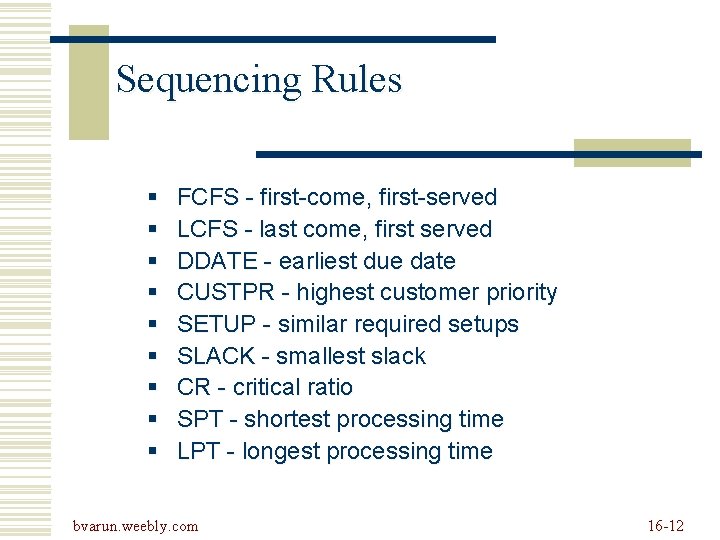 Sequencing Rules

- FCFS - first-come, first-served
- LCFS - last come, first served
- DDATE - earliest due date
- CUSTPR - highest customer priority
- SETUP - similar required setups
- SLACK - smallest slack
- CR - critical ratio
- SPT - shortest processing time
- LPT - longest processing time

bvarun.weebly.com

16-12